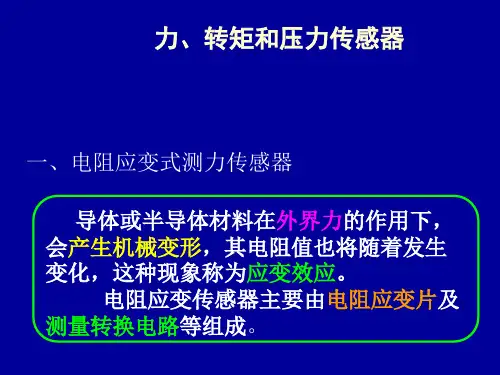 力、转矩和压力传感器

一、电阻应变式测力传感器

导体或半导体材料在外界力的作用下，会产生机械变形，其电阻值也将随着发生变化，这种现象称为应变效应。

电阻应变传感器主要由电阻应变片及测量转换电路等组成。